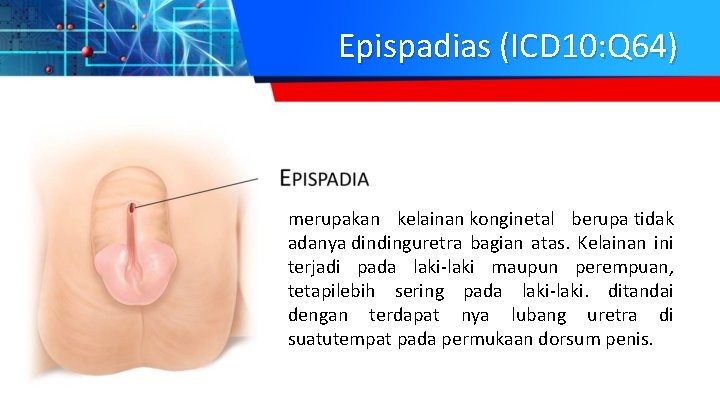 Epispadias (ICD10:Q64)

EPISPADIA

merupakan kelainan konginetal berupa tidak adanya dindinguretra bagian atas. Kelainan ini terjadi pada laki-laki maupun perempuan, tetapilebih sering pada laki-laki. ditandai dengan terdapat nya lubang uretra di suatutempat pada permukaan dorsum penis.